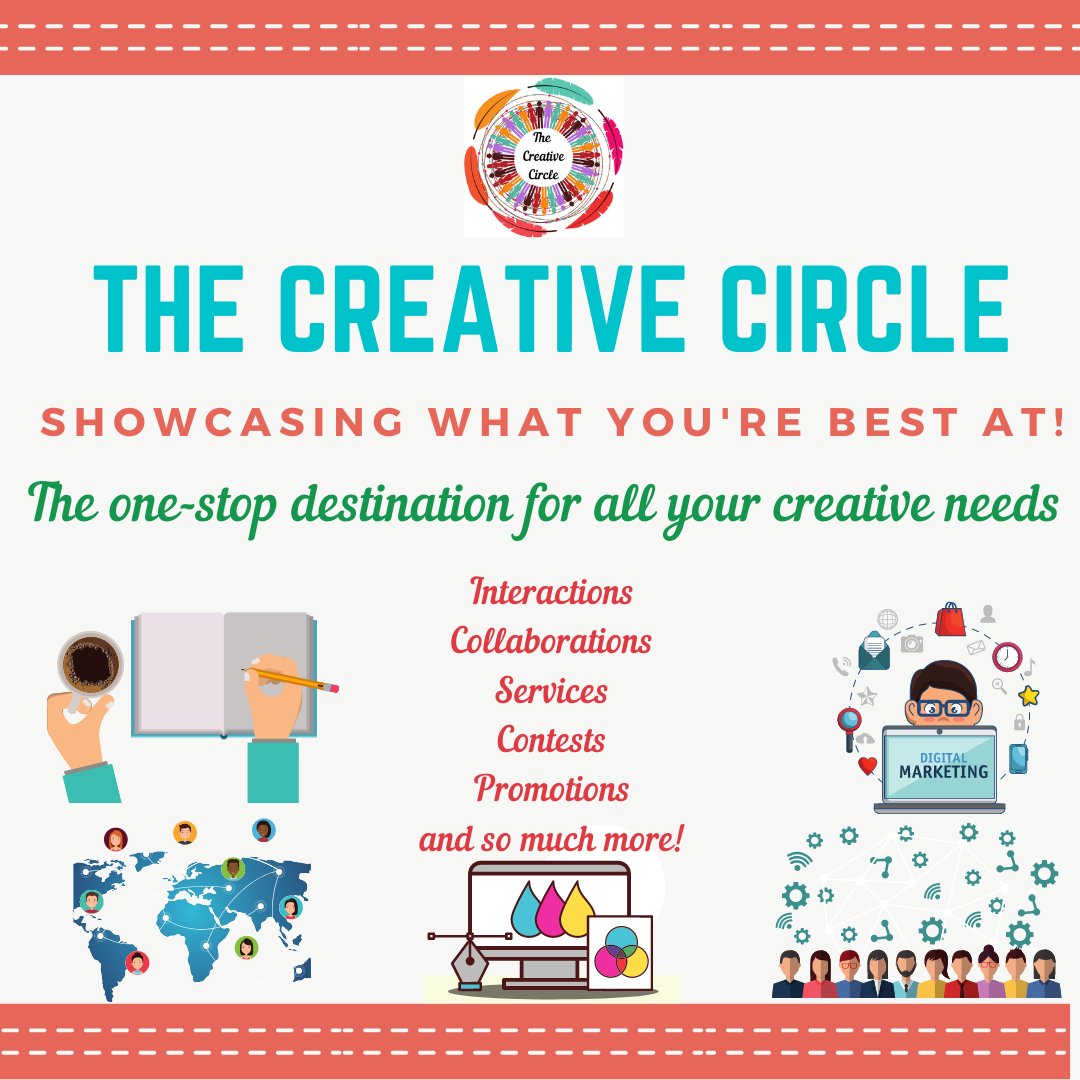 The Creative Circle

THE CREATIVE CIRCLE

SHOWCASING WHAT YOU'RE BEST AT!

The one-stop destination for all your creative needs

Interactions
Collaborations
Services
Contests
Promotions
and so much more!

DIGITAL MARKETING